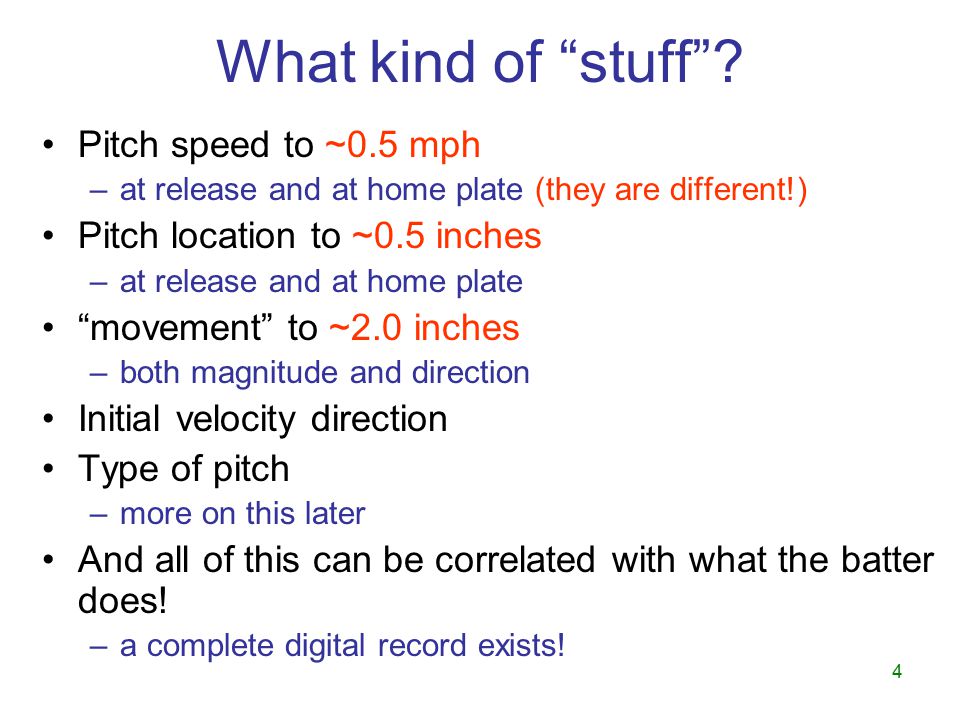 What kind of “stuff”?

• Pitch speed to ~0.5 mph
– at release and at home plate (they are different!)
• Pitch location to ~0.5 inches
– at release and at home plate
• “movement” to ~2.0 inches
– both magnitude and direction
• Initial velocity direction
• Type of pitch
– more on this later
• And all of this can be correlated with what the batter does!
– a complete digital record exists!

4